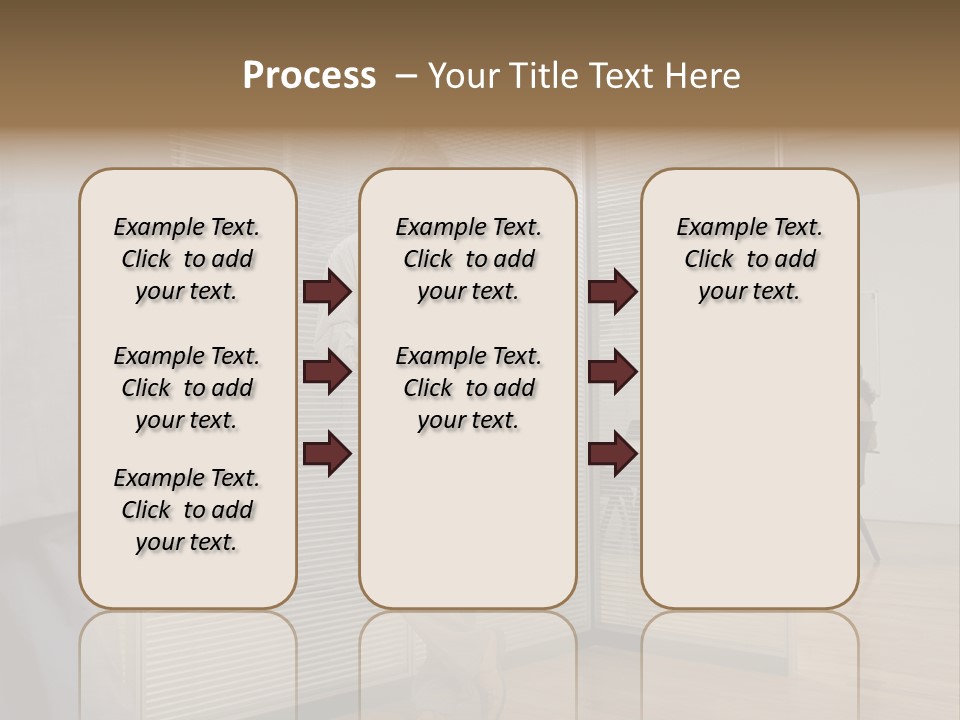 Process – Your Title Text Here

Example Text. Click to add your text.

Example Text. Click to add your text.

Example Text. Click to add your text.

Example Text. Click to add your text.

Example Text. Click to add your text.

Example Text. Click to add your text.